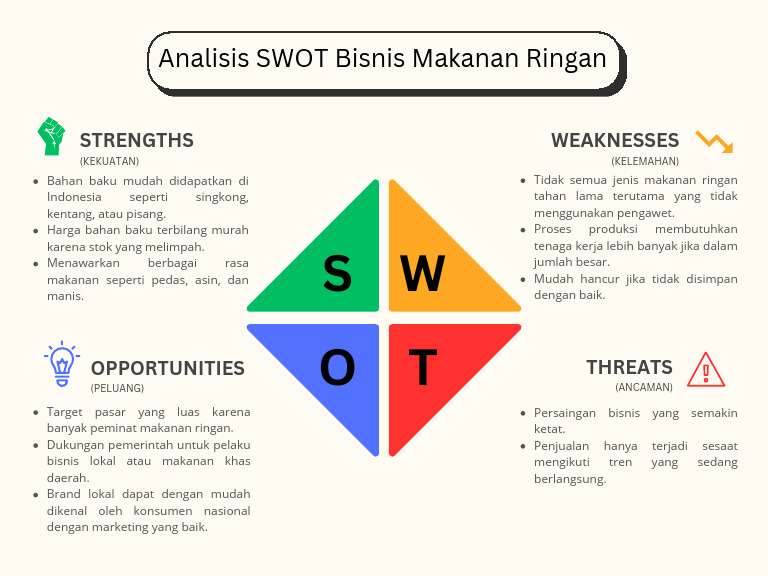 Analisis SWOT Bisnis Makanan Ringan

STRENGTHS
(KEKUATAN)

- Bahan baku mudah didapatkan di Indonesia seperti singkong, kentang, atau pisang.
- Harga bahan baku terbilang murah karena stok yang melimpah.
- Menawarkan berbagai rasa makanan seperti pedas, asin, dan manis.

WEAKNESSES
(KELEMAHAN)

- Tidak semua jenis makanan ringan tahan lama terutama yang tidak menggunakan pengawet.
- Proses produksi membutuhkan tenaga kerja lebih banyak jika dalam jumlah besar.
- Mudah hancur jika tidak disimpan dengan baik.

S W O T

OPPORTUNITIES
(PELUANG)

- Target pasar yang luas karena banyak peminat makanan ringan.
- Dukungan pemerintah untuk pelaku bisnis lokal atau makanan khas daerah.
- Brand lokal dapat dengan mudah dikenal oleh konsumen nasional dengan marketing yang baik.

THREATS
(ANCAMAN)

- Persaingan bisnis yang semakin ketat.
- Penjualan hanya terjadi sesaat mengikuti tren yang sedang berlangsung.